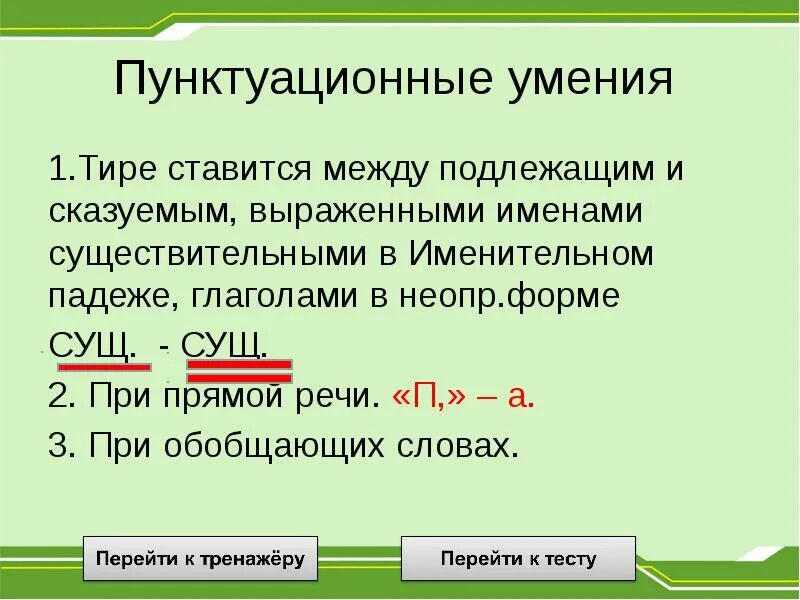 Пунктуационные умения

1.Тире ставится между подлежащим и сказуемым, выраженными именами существительными в Именительном падеже, глаголами в неопр.форме

СУЩ. - СУЩ.

2. При прямой речи. «П,» – а.

3. При обобщающих словах.

Перейти к тренажёру

Перейти к тесту